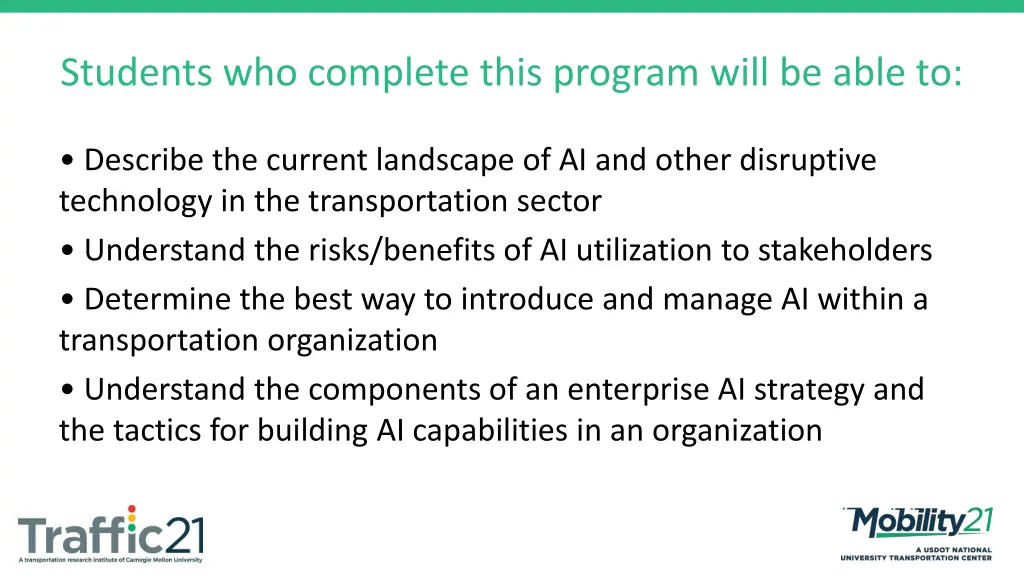 Students who complete this program will be able to:

• Describe the current landscape of AI and other disruptive technology in the transportation sector

• Understand the risks/benefits of AI utilization to stakeholders

• Determine the best way to introduce and manage AI within a transportation organization

• Understand the components of an enterprise AI strategy and the tactics for building AI capabilities in an organization

Traffic21
A transportation research institute of Carnegie Mellon University

Mobility21
A USDOT NATIONAL UNIVERSITY TRANSPORTATION CENTER